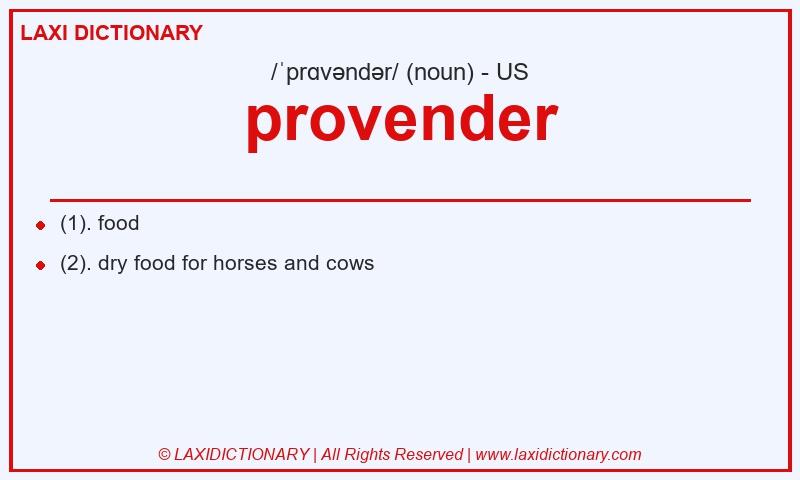 LAXI DICTIONARY

/ˈprɑvəndər/ (noun) - US

provender

(1). food

(2). dry food for horses and cows

© LAXIDICTIONARY | All Rights Reserved | www.laxidictionary.com